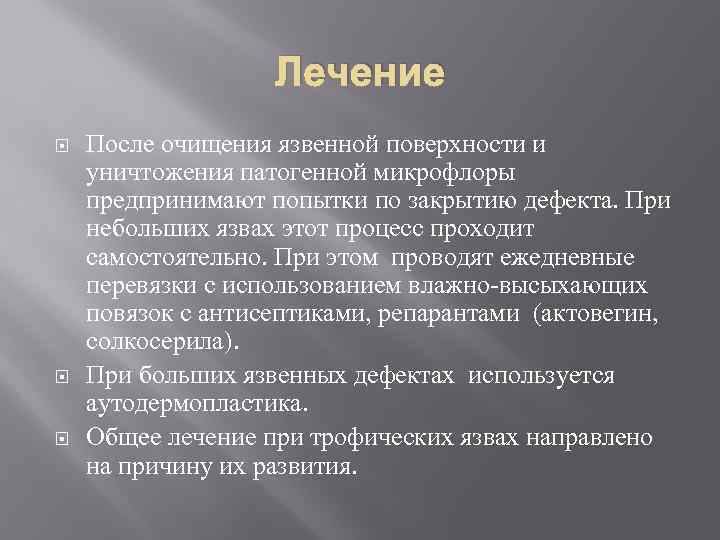 Лечение

После очищения язвенной поверхности и уничтожения патогенной микрофлоры предпринимают попытки по закрытию дефекта. При небольших язвах этот процесс проходит самостоятельно. При этом проводят ежедневные перевязки с использованием влажно-высыхающих повязок с антисептиками, репарантами (актовегин, солкосерила).

При больших язвенных дефектах используется аутодермопластика.

Общее лечение при трофических язвах направлено на причину их развития.